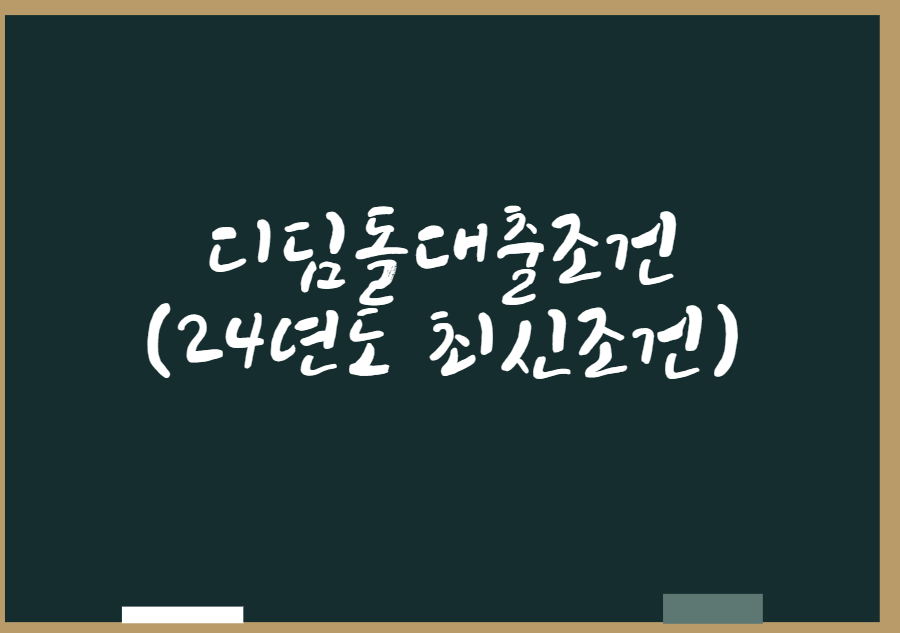 디딤돌대출조건
(24년도 최신조건)